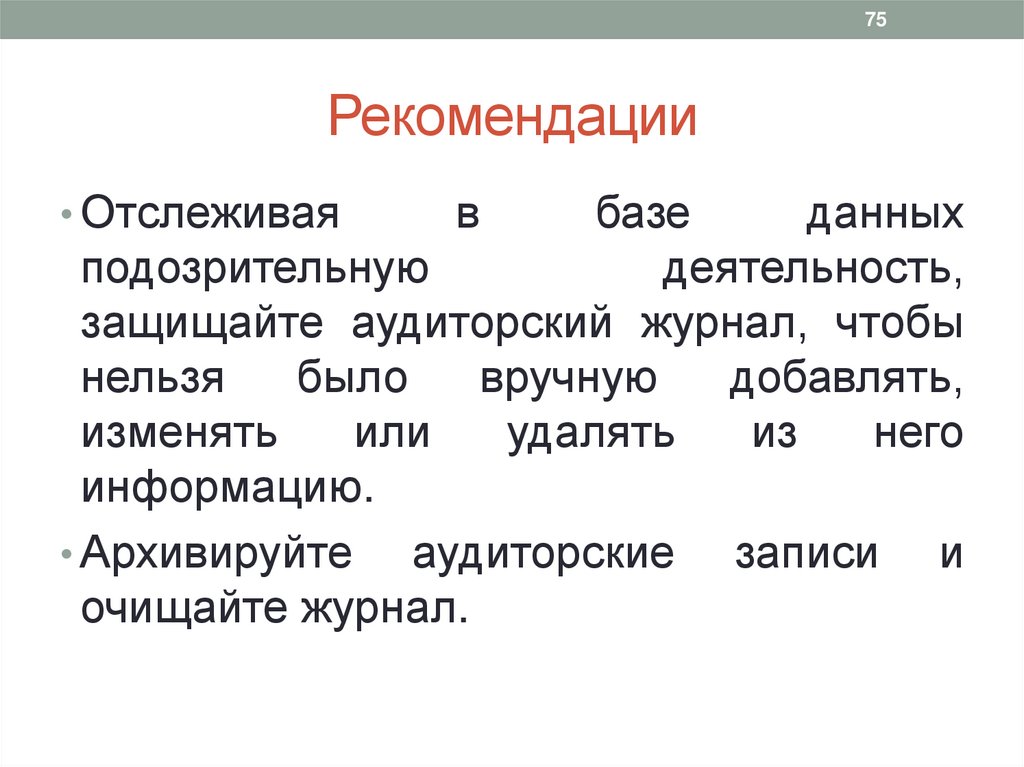 75

Рекомендации

• Отслеживая в базе данных подозрительную деятельность, защищайте аудиторский журнал, чтобы нельзя было вручную добавлять, изменять или удалять из него информацию.

• Архивируйте аудиторские записи и очищайте журнал.